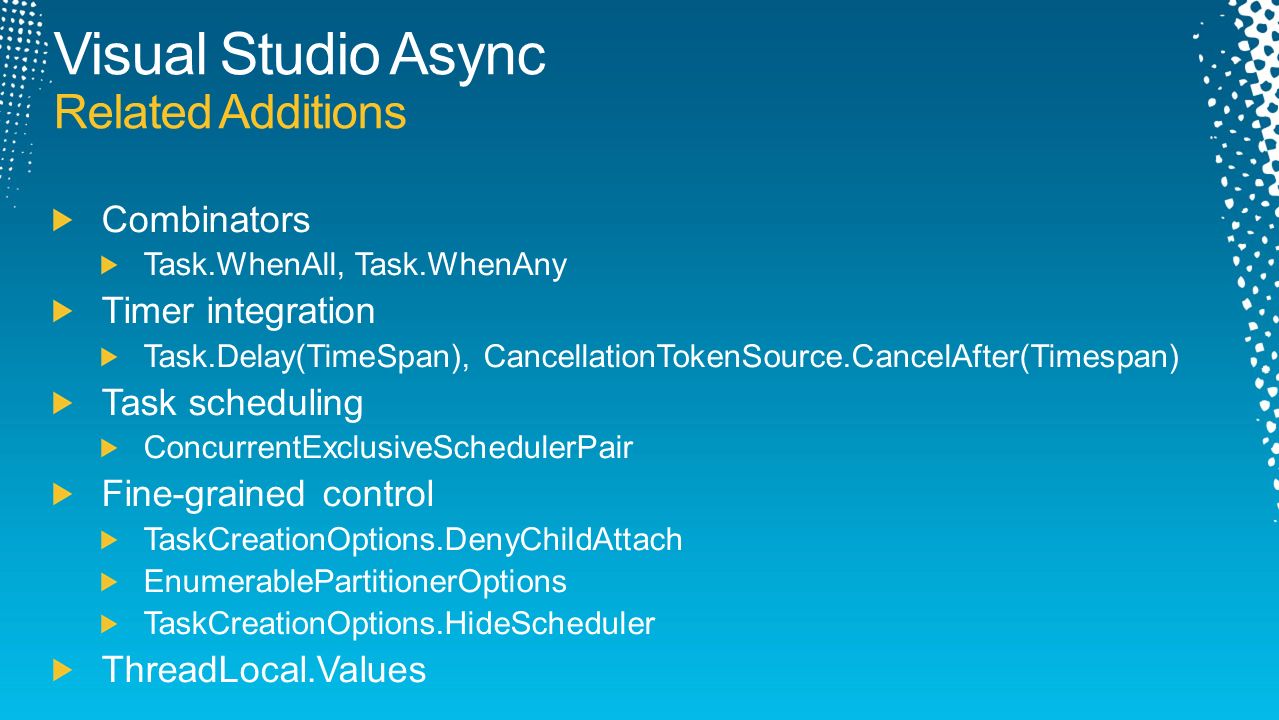 Visual Studio Async
Related Additions

Combinators
Task.WhenAll, Task.WhenAny
Timer integration
Task.Delay(TimeSpan), CancellationTokenSource.CancelAfter(Timespan)
Task scheduling
ConcurrentExclusiveSchedulerPair
Fine-grained control
TaskCreationOptions.DenyChildAttach
EnumerablePartitionerOptions
TaskCreationOptions.HideScheduler
ThreadLocal.Values